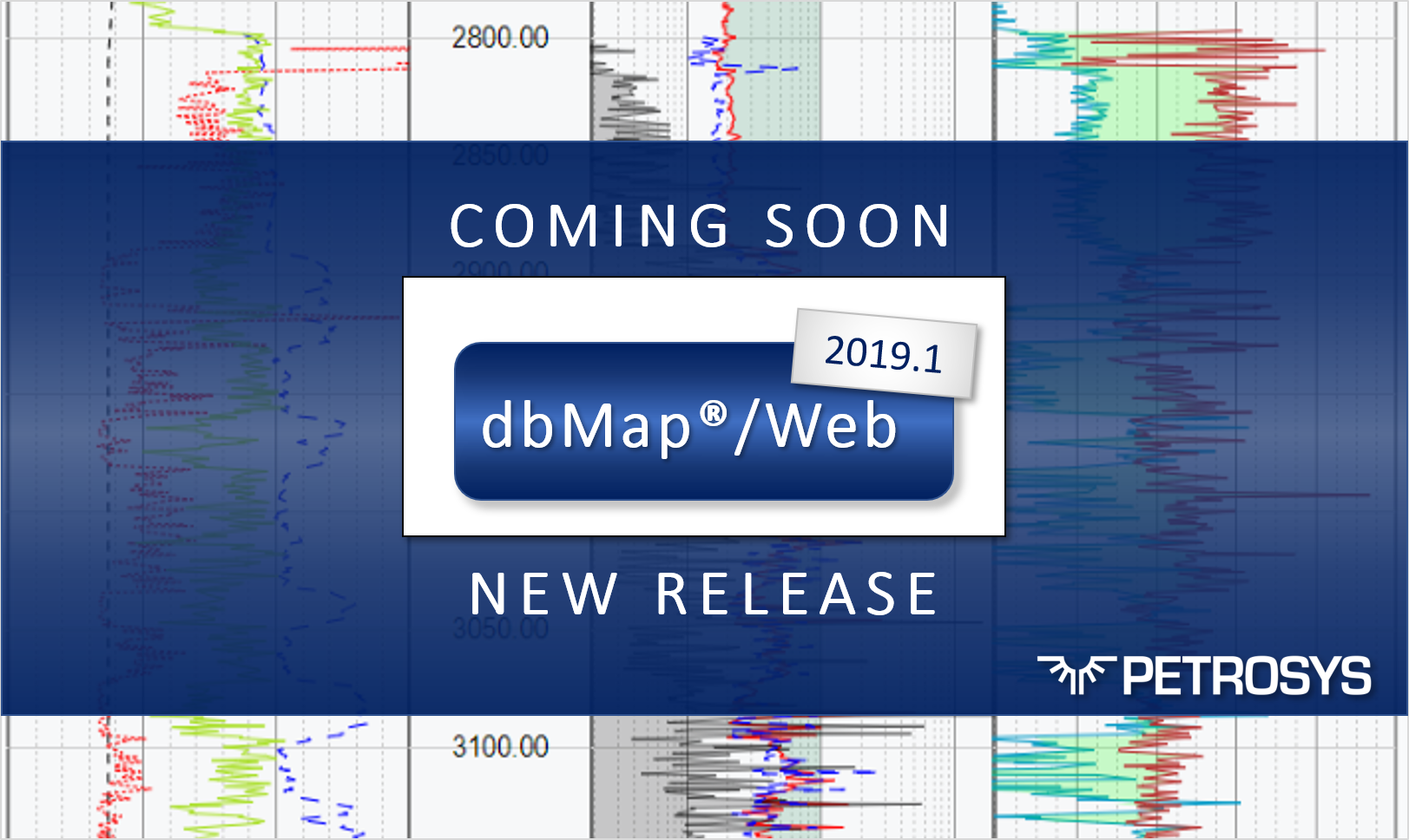 2800.00

2850.00

COMING SOON

2900.00

2019.1

dbMap®/Web

NEW RELEASE

3050.00

PETROSYS

3100.00